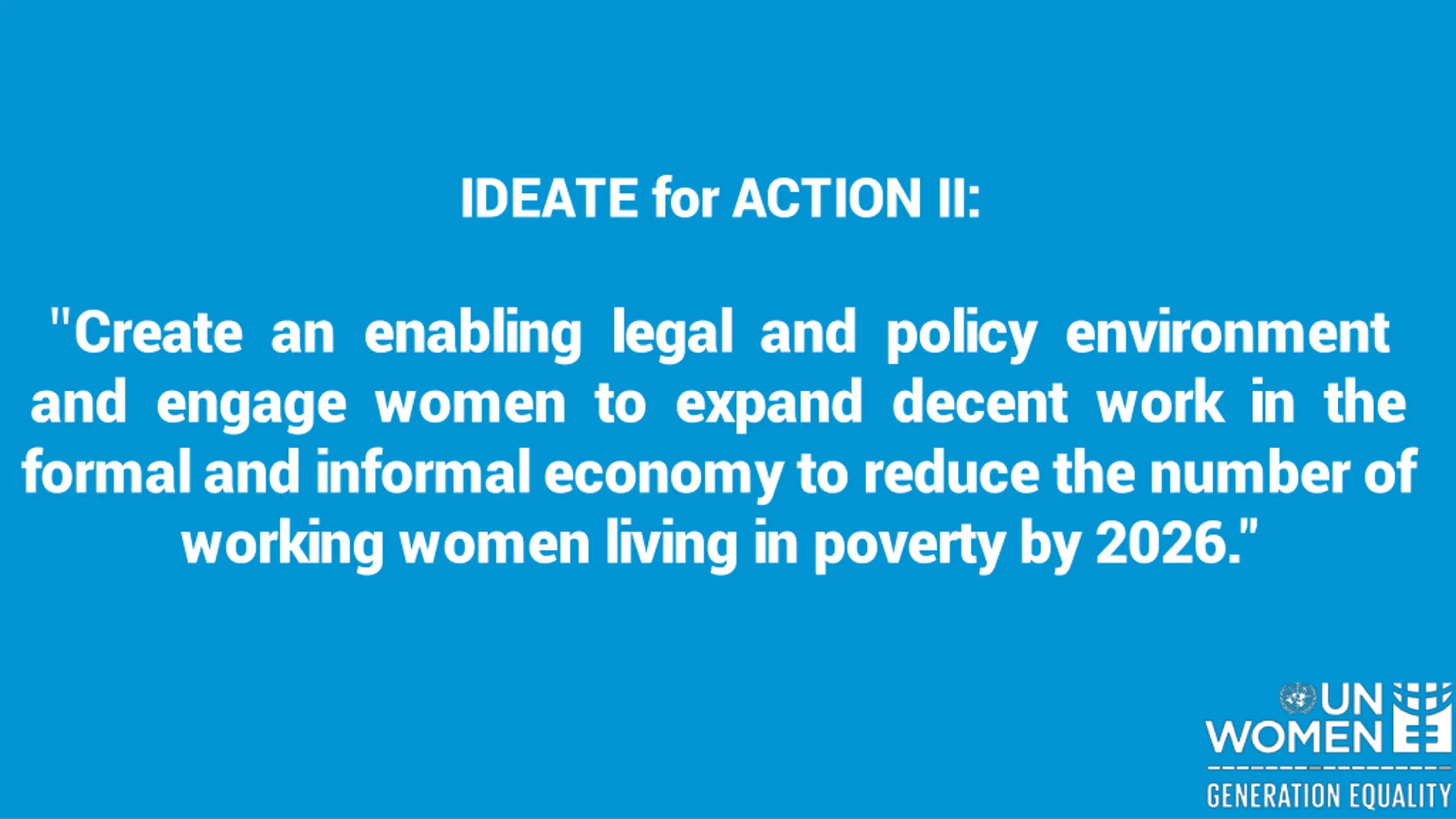 IDEATE for ACTION II:

"Create an enabling legal and policy environment and engage women to expand decent work in the formal and informal economy to reduce the number of working women living in poverty by 2026."

UN WOMEN
GENERATION EQUALITY